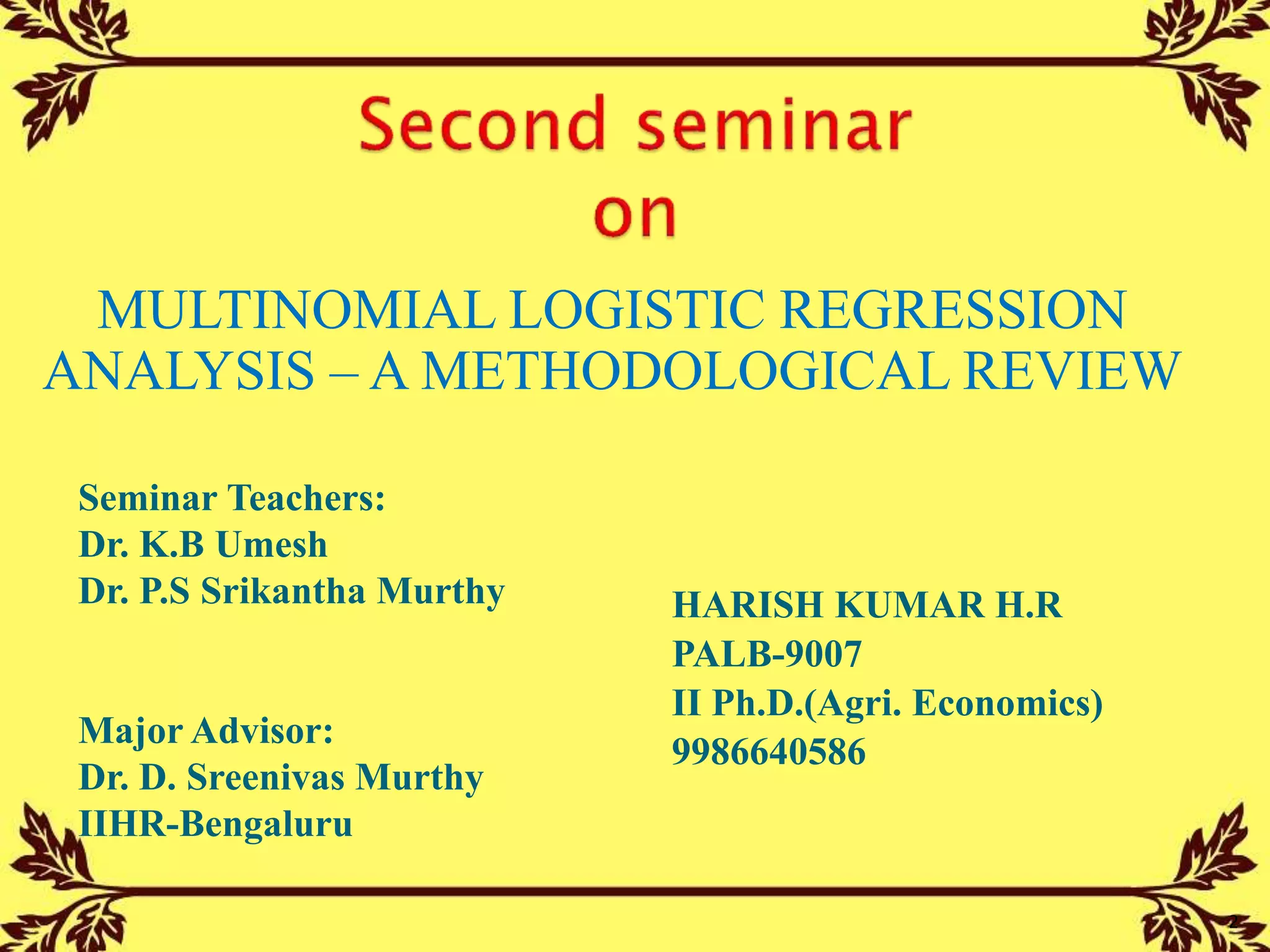 Second seminar
on

MULTINOMIAL LOGISTIC REGRESSION ANALYSIS – A METHODOLOGICAL REVIEW

Seminar Teachers:
Dr. K.B Umesh
Dr. P.S Srikantha Murthy

Major Advisor:
Dr. D. Sreenivas Murthy
IIHR-Bengaluru

HARISH KUMAR H.R
PALB-9007
II Ph.D.(Agri. Economics)
9986640586